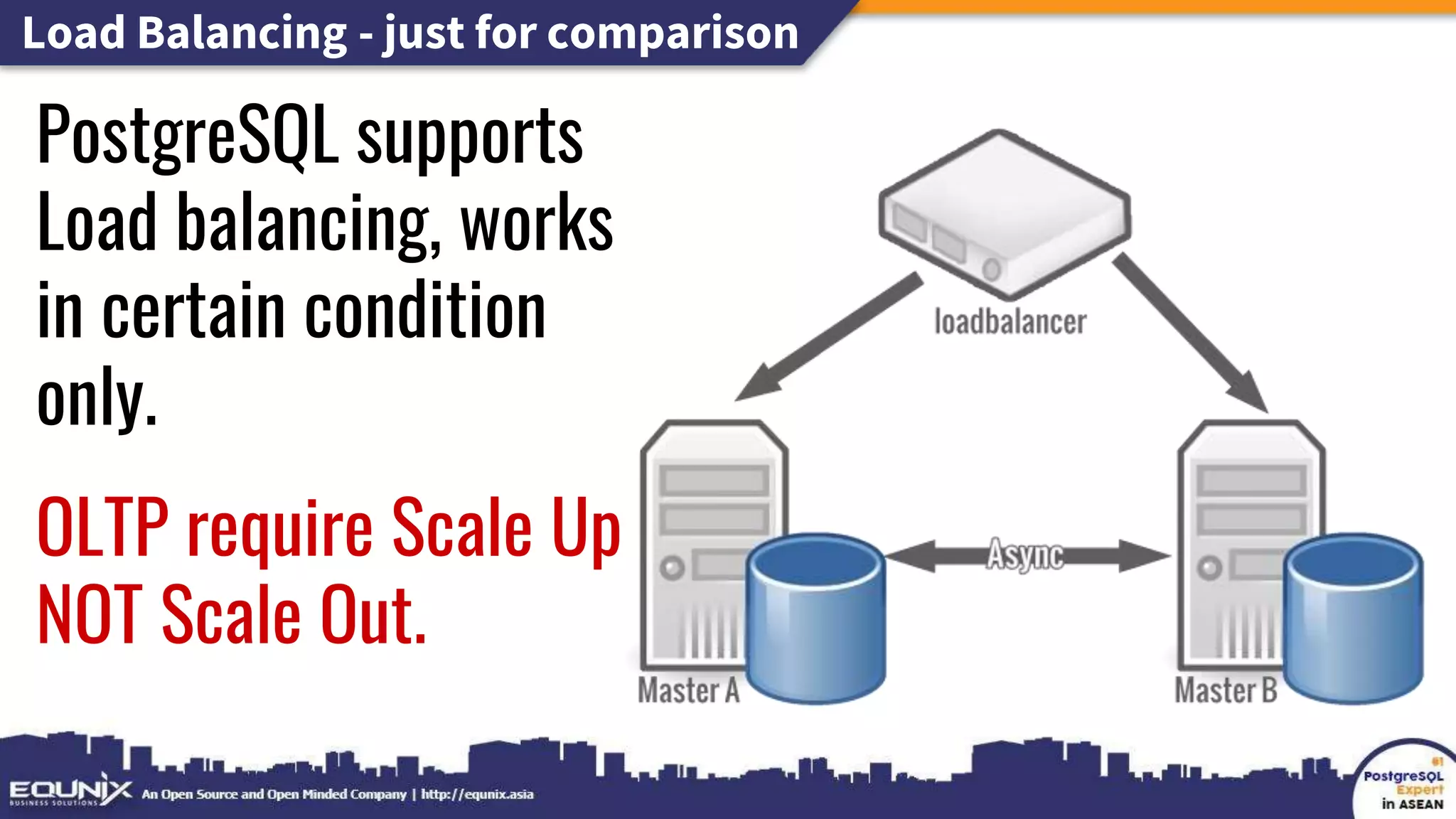 Load Balancing - just for comparison

PostgreSQL supports Load balancing, works in certain condition only.

OLTP require Scale Up NOT Scale Out.

loadbalancer

Async

Master A

Master B

EQUNIX BUSINESS SOLUTIONS An Open Source and Open Minded Company | http://equnix.asia

#1 PostgreSQL Expert in ASEAN